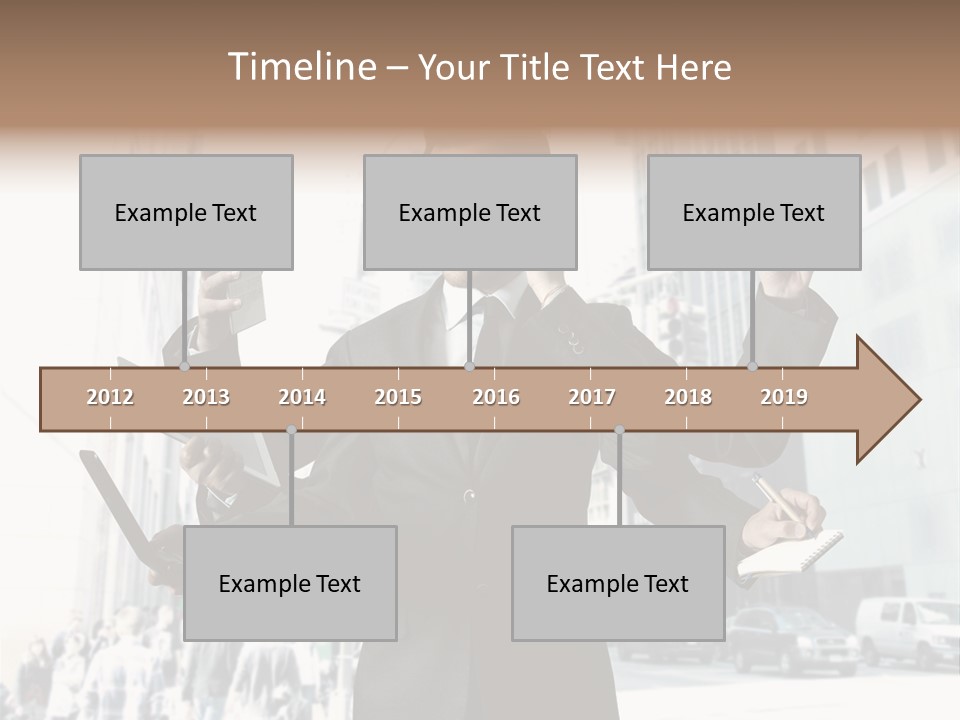 Timeline – Your Title Text Here

Example Text

Example Text

Example Text

2012 2013 2014 2015 2016 2017 2018 2019

Example Text

Example Text